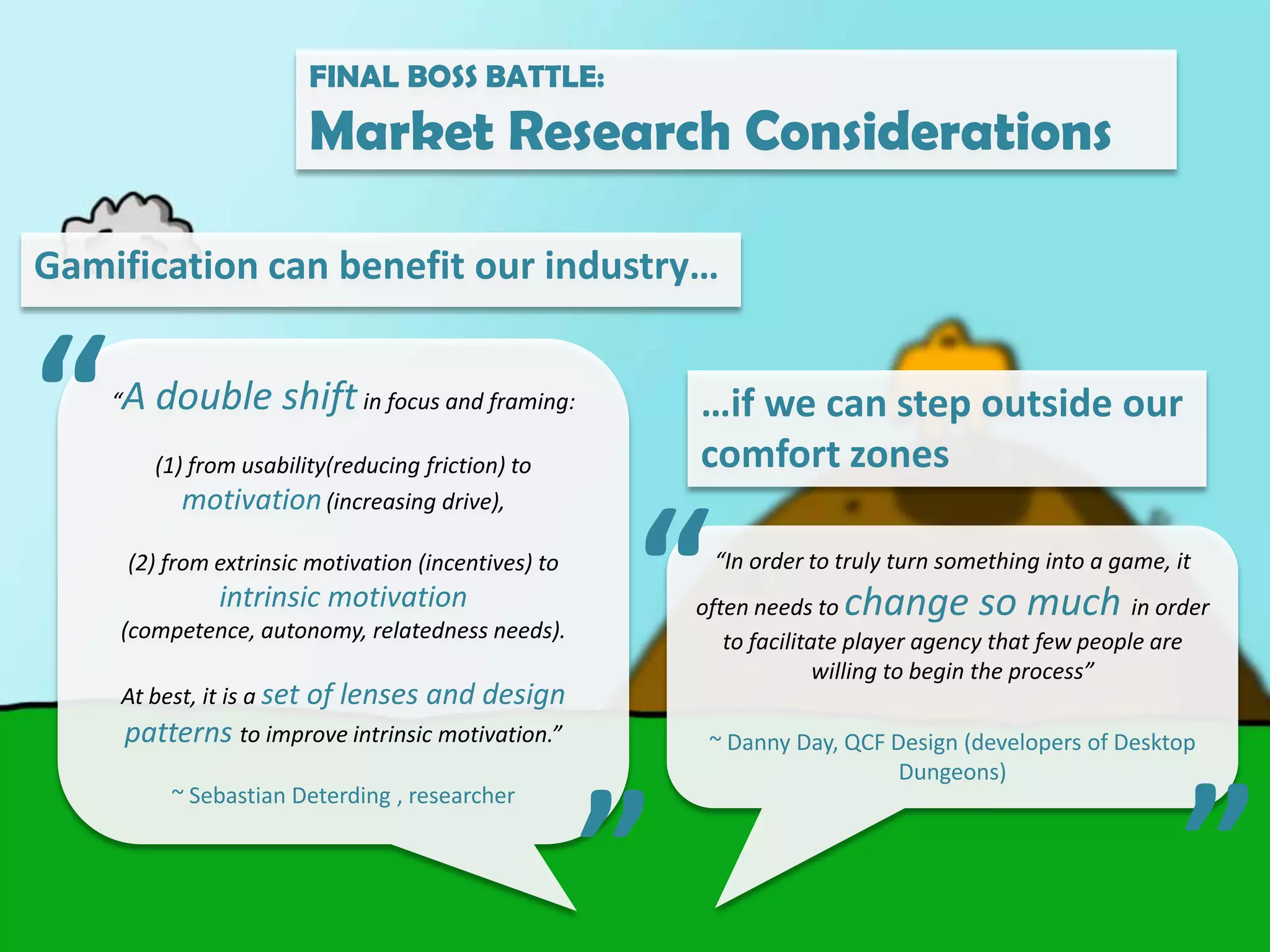 FINAL BOSS BATTLE:
Market Research Considerations

Gamification can benefit our industry…

“

“A double shift in focus and framing:

(1) from usability(reducing friction) to motivation (increasing drive),

(2) from extrinsic motivation (incentives) to intrinsic motivation (competence, autonomy, relatedness needs).

At best, it is a set of lenses and design patterns to improve intrinsic motivation.”

~ Sebastian Deterding , researcher

”

…if we can step outside our comfort zones

“

“In order to truly turn something into a game, it often needs to change so much in order to facilitate player agency that few people are willing to begin the process”

~ Danny Day, QCF Design (developers of Desktop Dungeons)

”